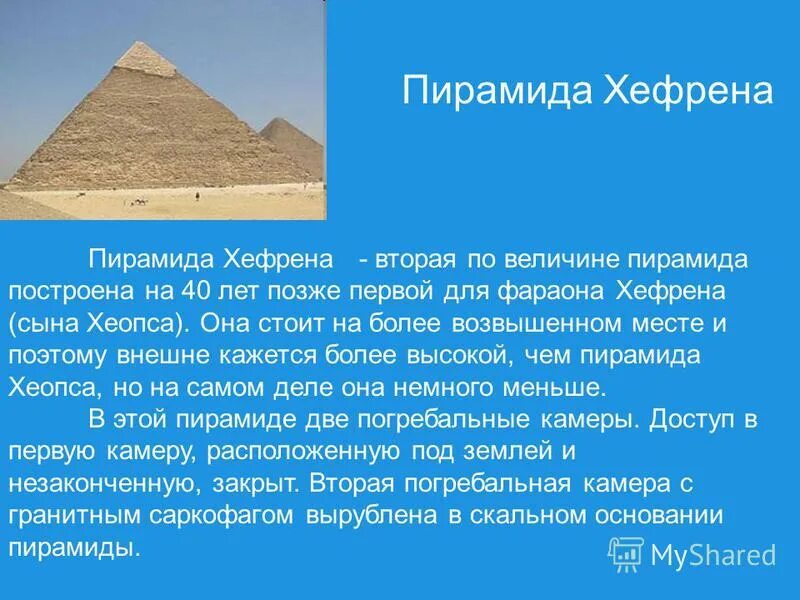 Пирамида Хефрена

Пирамида Хефрена - вторая по величине пирамида построена на 40 лет позже первой для фараона Хефрена (сына Хеопса). Она стоит на более возвышенном месте и поэтому внешне кажется более высокой, чем пирамида Хеопса, но на самом деле она немного меньше.

В этой пирамиде две погребальные камеры. Доступ в первую камеру, расположенную под землей и незаконченную, закрыт. Вторая погребальная камера с гранитным саркофагом вырублена в скальном основании пирамиды.

MyShared